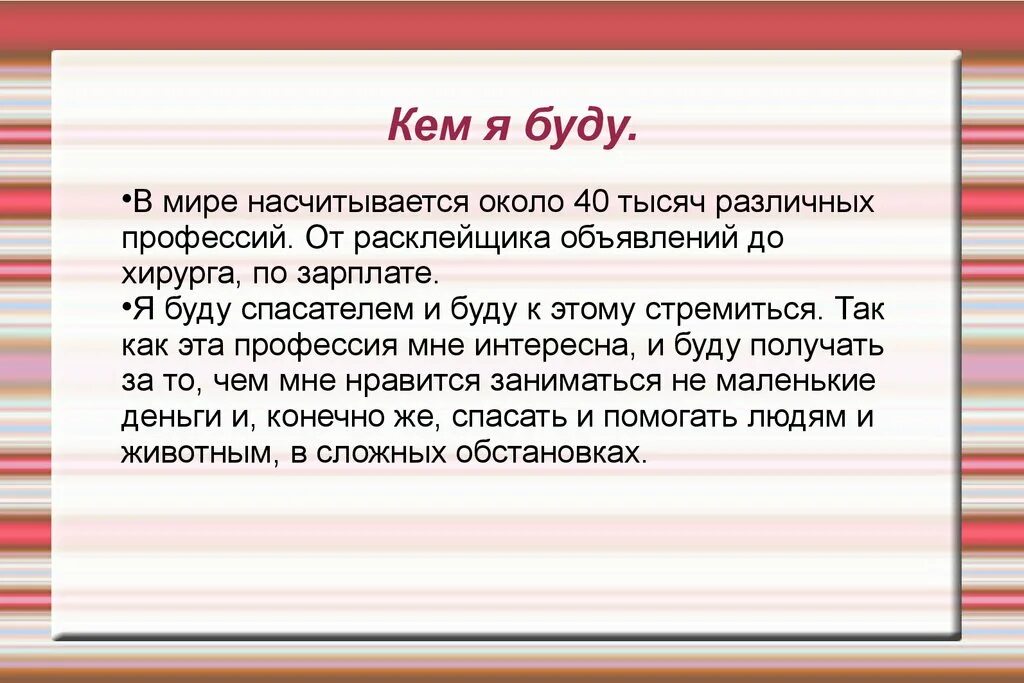 Кем я буду.

•В мире насчитывается около 40 тысяч различных профессий. От расклейщика объявлений до хирурга, по зарплате.
•Я буду спасателем и буду к этому стремиться. Так как эта профессия мне интересна, и буду получать за то, чем мне нравится заниматься не маленькие деньги и, конечно же, спасать и помогать людям и животным, в сложных обстановках.